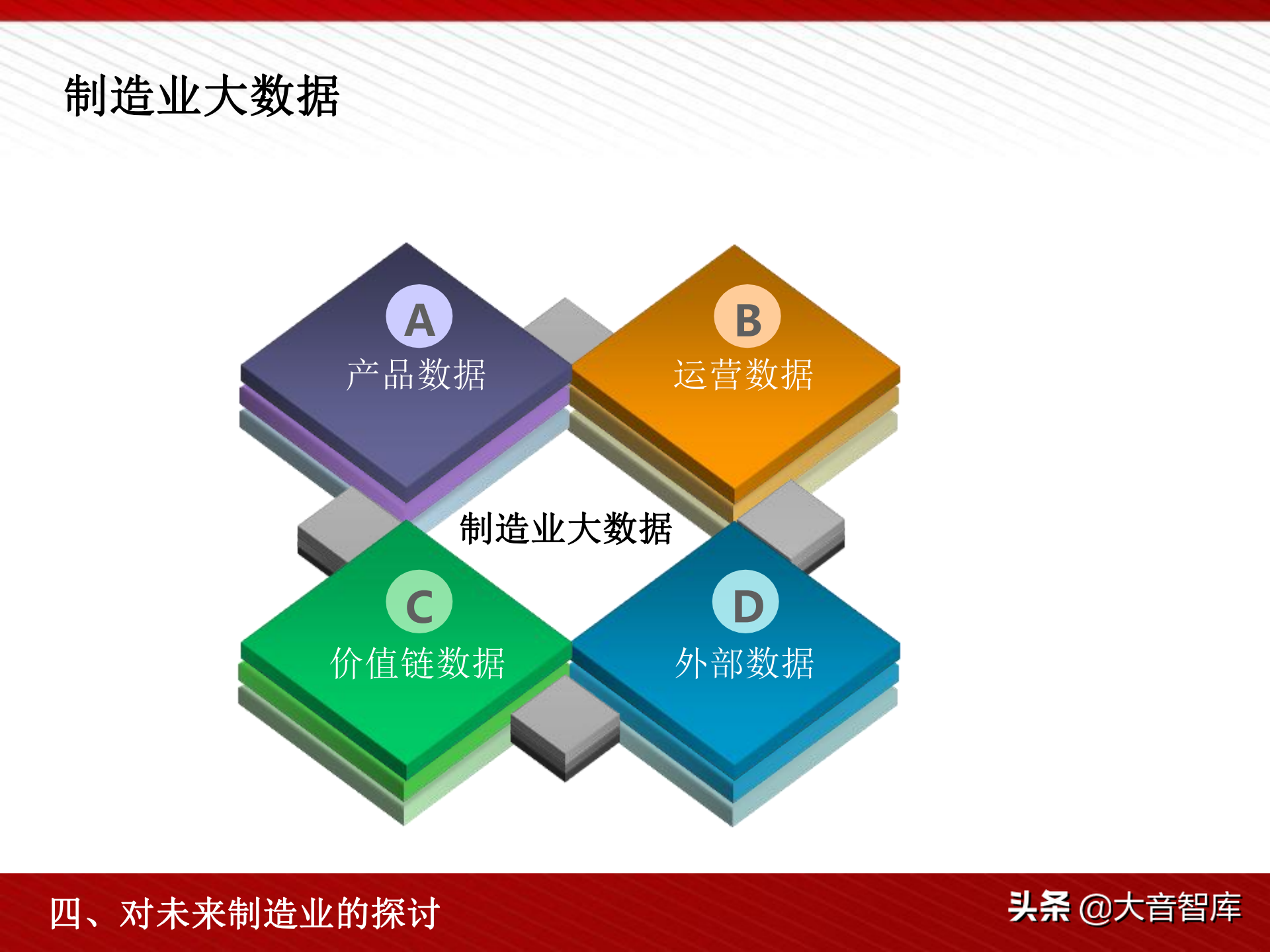 制造业大数据

A
产品数据

B
运营数据

制造业大数据

C
价值链数据

D
外部数据

四、对未来制造业的探讨

头条 @大音智库